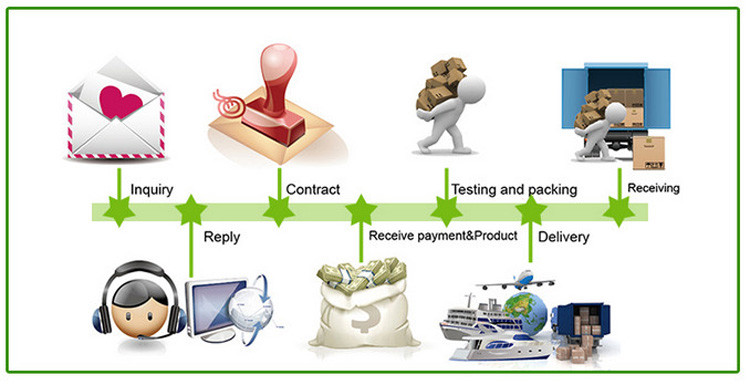 Inquiry
Contract
Testing and packing
Receiving
Reply
Receive payment&Product
Delivery